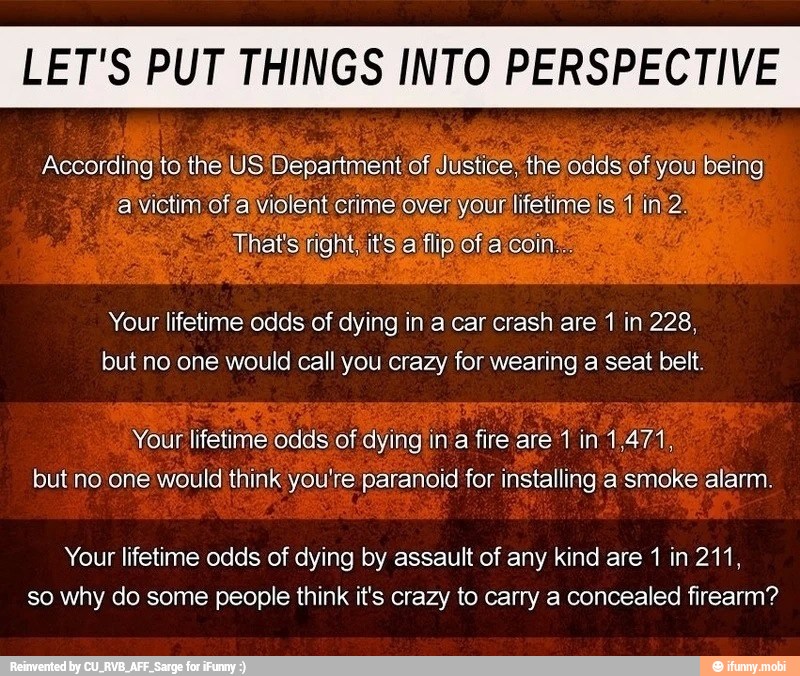 LET'S PUT THINGS INTO PERSPECTIVE

According to the US Department of Justice, the odds of you being a victim of a violent crime over your lifetime is 1 in 2. That's right, it's a flip of a coin...

Your lifetime odds of dying in a car crash are 1 in 228, but no one would call you crazy for wearing a seat belt.

Your lifetime odds of dying in a fire are 1 in 1,471, but no one would think you're paranoid for installing a smoke alarm.

Your lifetime odds of dying by assault of any kind are 1 in 211, so why do some people think it's crazy to carry a concealed firearm?

Reinvented by CU_RVB_AFF_Sarge for iFunny :)

ifunny.mobi